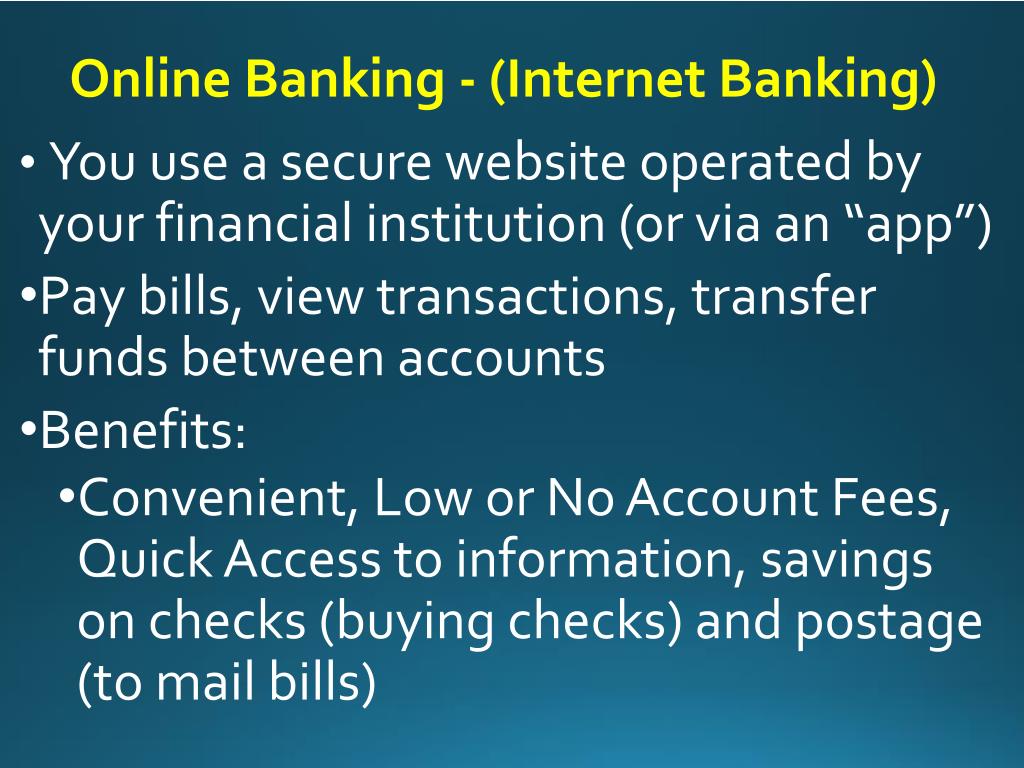 Online Banking - (Internet Banking)

• You use a secure website operated by your financial institution (or via an “app”)

•Pay bills, view transactions, transfer funds between accounts

•Benefits:

•Convenient, Low or No Account Fees, Quick Access to information, savings on checks (buying checks) and postage (to mail bills)